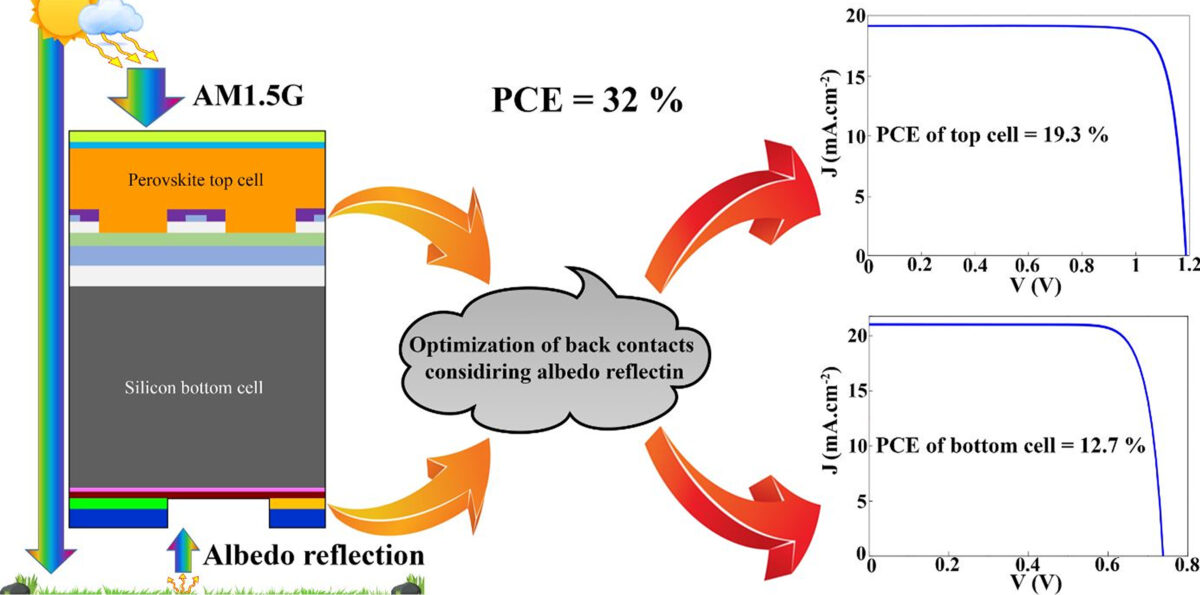 AM1.5G

Perovskite top cell

Silicon bottom cell

Albedo reflection

PCE = 32 %

Optimization of back contacts considiring albedo reflectin

20
15
10
5
0
J (mA.cm$^{-2}$)
PCE of top cell = 19.3 %
0 0.2 0.4 0.6 0.8 1 1.2
V (V)

20
15
10
5
0
J (mA.cm$^{-2}$)
PCE of bottom cell = 12.7 %
0 0.2 0.4 0.6 0.8
V (V)